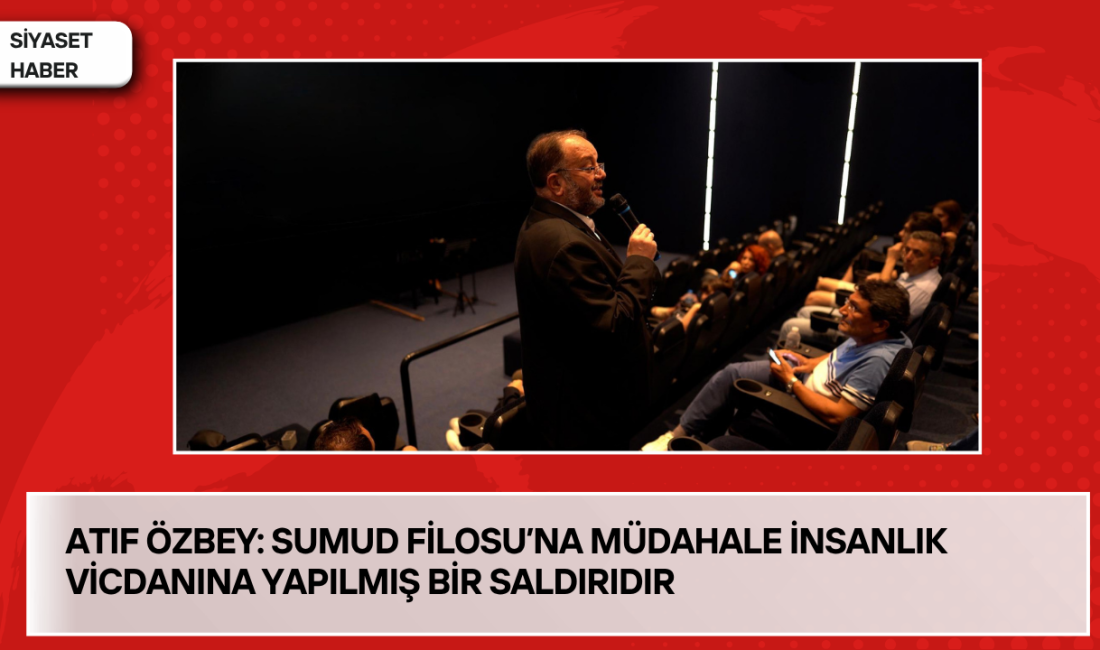 SİYASET
HABER

ATIF ÖZBEY: SUMUD FİLOSU'NA MÜDAHALE İNSANLIK VİCDANINA YAPILMIŞ BİR SALDIRIDIR